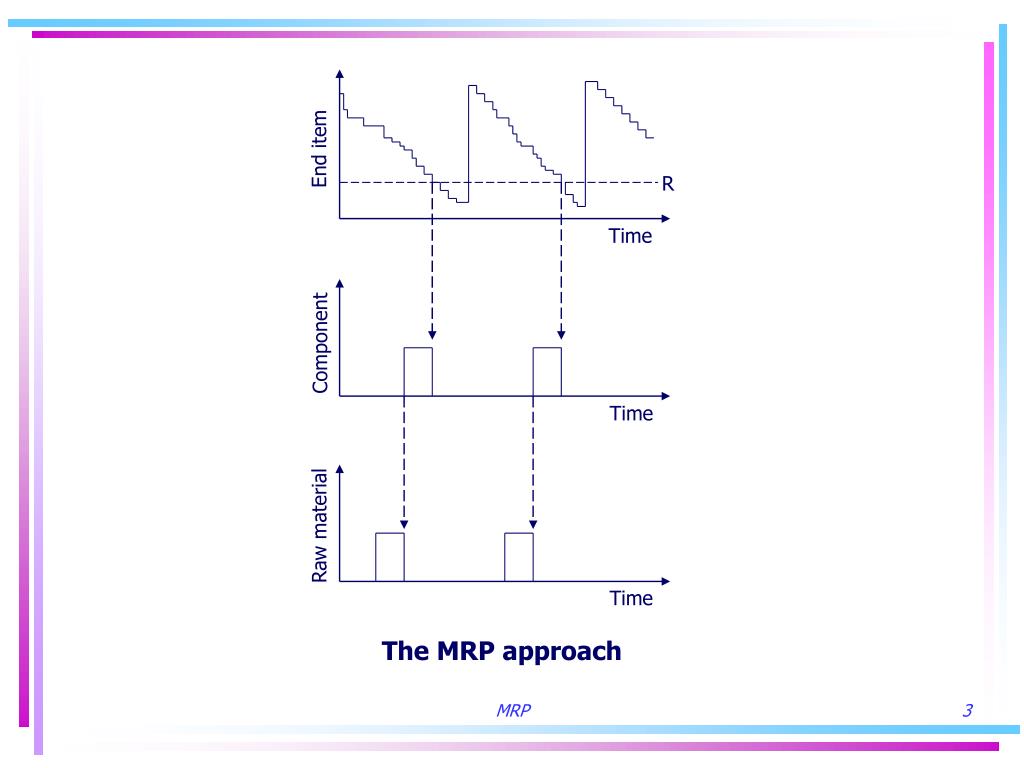 End item

R

Time

Component

Time

Raw material

Time

The MRP approach

MRP

3